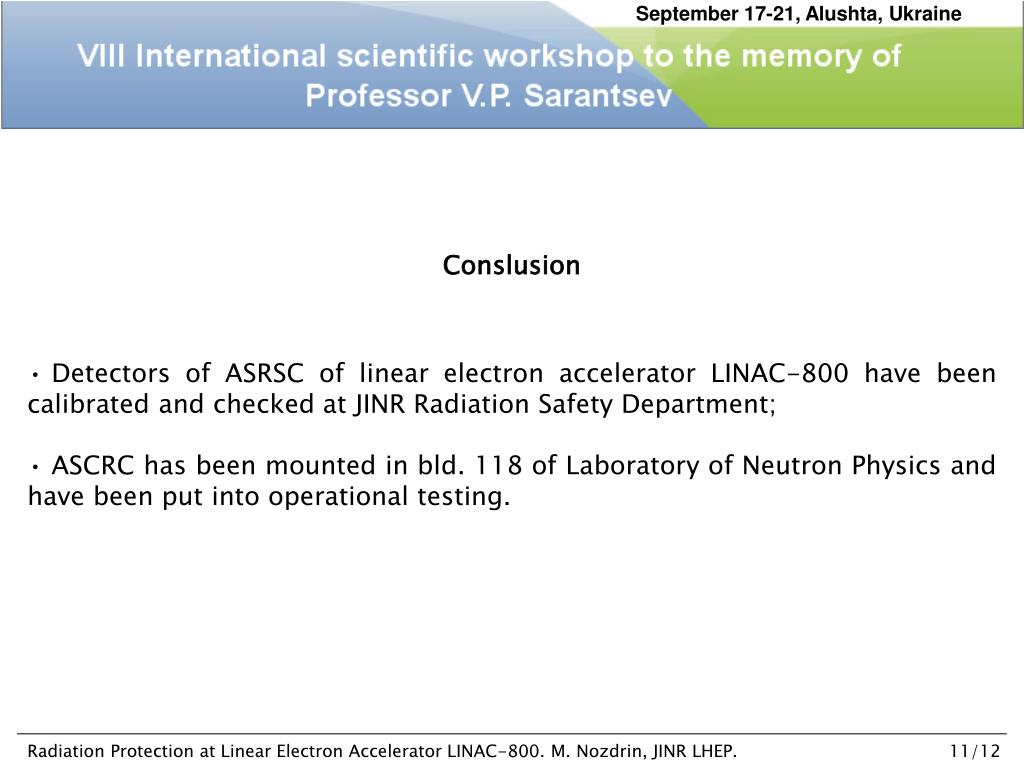 September 17-21, Alushta, Ukraine

VIII International scientific workshop to the memory of Professor V.P. Sarantsev

Conslusion

• Detectors of ASRSC of linear electron accelerator LINAC-800 have been calibrated and checked at JINR Radiation Safety Department;

• ASCRC has been mounted in bld. 118 of Laboratory of Neutron Physics and have been put into operational testing.

Radiation Protection at Linear Electron Accelerator LINAC-800. M. Nozdrin, JINR LHEP.

11/12